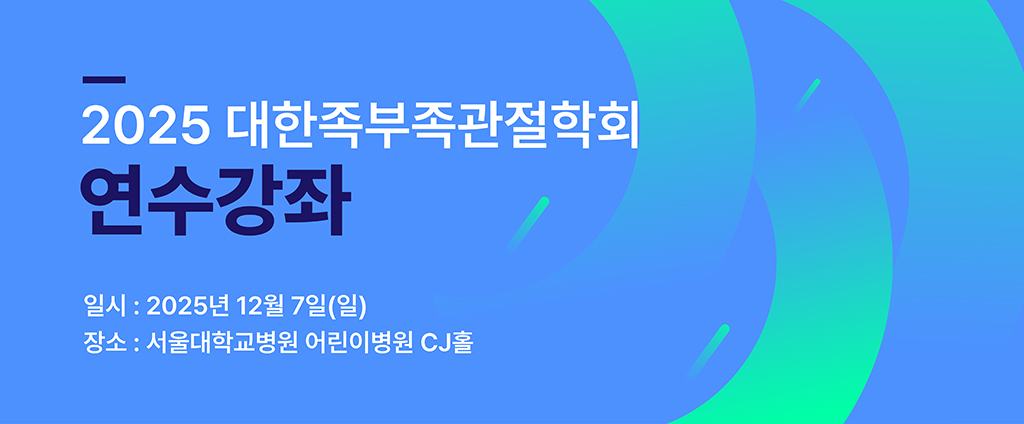 2025 대한족부족관절학회

연수강좌

일시 : 2025년 12월 7일(일)
장소 : 서울대학교병원 어린이병원 CJ홀